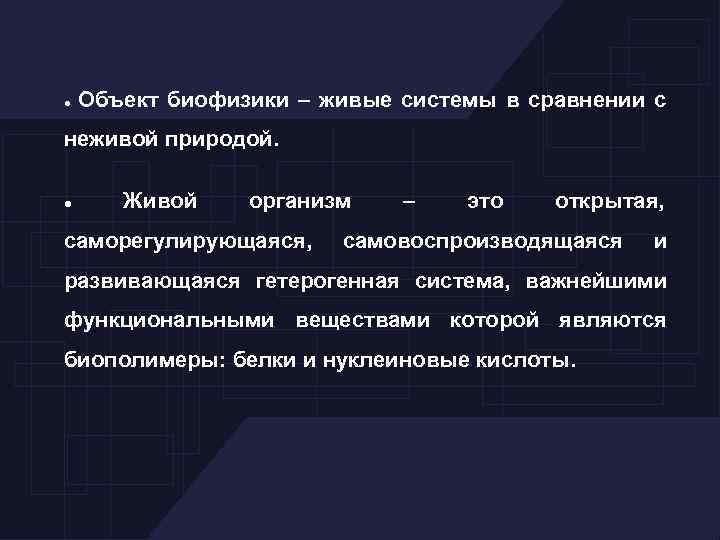 • Объект биофизики – живые системы в сравнении с неживой природой.

• Живой организм – это открытая, саморегулирующаяся, самовоспроизводящаяся и развивающаяся гетерогенная система, важнейшими функциональными веществами которой являются биополимеры: белки и нуклеиновые кислоты.